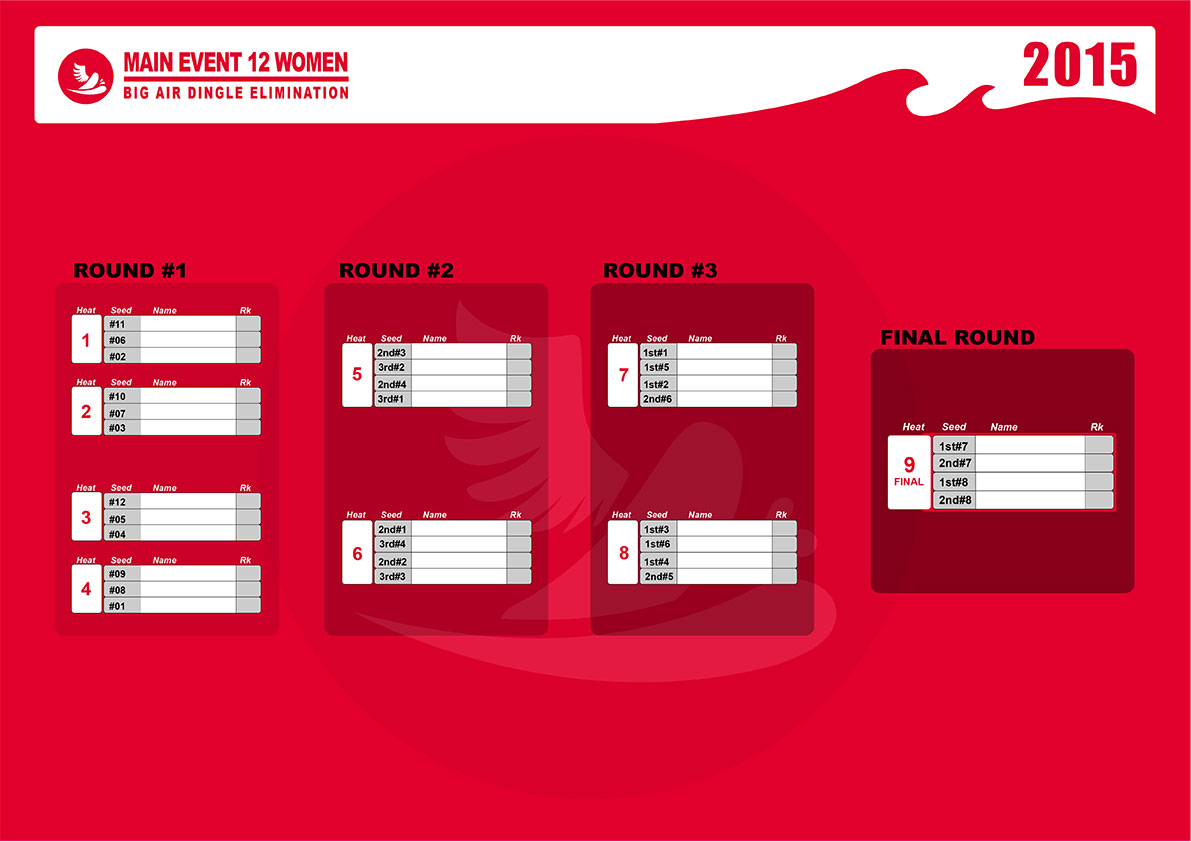 MAIN EVENT 12 WOMEN
BIG AIR DINGLE ELIMINATION

2015

ROUND #1

| Heat | Seed | Name | Rk |
|---|---|---|---|
| 1 | #11 | | |
| | #06 | | |
| | #02 | | |

| Heat | Seed | Name | Rk |
|---|---|---|---|
| 2 | #10 | | |
| | #07 | | |
| | #03 | | |

| Heat | Seed | Name | Rk |
|---|---|---|---|
| 3 | #12 | | |
| | #05 | | |
| | #04 | | |

| Heat | Seed | Name | Rk |
|---|---|---|---|
| 4 | #09 | | |
| | #08 | | |
| | #01 | | |

ROUND #2

| Heat | Seed | Name | Rk |
|---|---|---|---|
| 5 | 2nd#3 | | |
| | 3rd#2 | | |
| | 2nd#4 | | |
| | 3rd#1 | | |

| Heat | Seed | Name | Rk |
|---|---|---|---|
| 6 | 2nd#1 | | |
| | 3rd#4 | | |
| | 2nd#2 | | |
| | 3rd#3 | | |

ROUND #3

| Heat | Seed | Name | Rk |
|---|---|---|---|
| 7 | 1st#1 | | |
| | 1st#5 | | |
| | 1st#2 | | |
| | 2nd#6 | | |

| Heat | Seed | Name | Rk |
|---|---|---|---|
| 8 | 1st#3 | | |
| | 1st#6 | | |
| | 1st#4 | | |
| | 2nd#5 | | |

FINAL ROUND

| Heat | Seed | Name | Rk |
|---|---|---|---|
| 9 FINAL | 1st#7 | | |
| | 2nd#7 | | |
| | 1st#8 | | |
| | 2nd#8 | | |